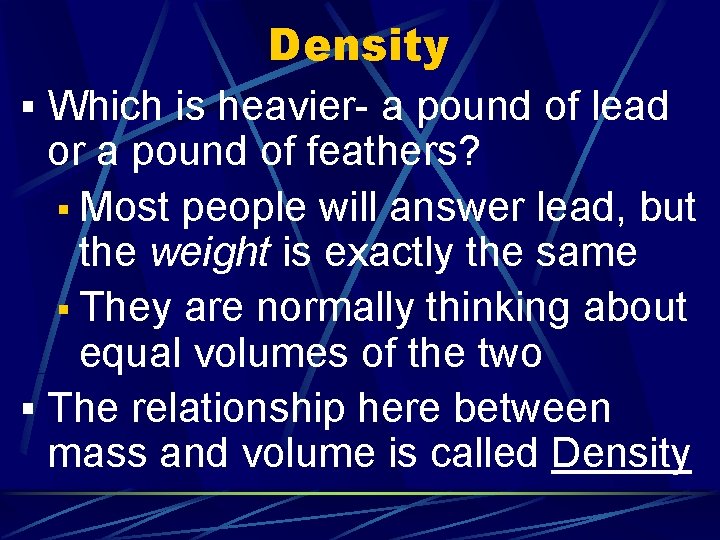 Density

▪ Which is heavier- a pound of lead or a pound of feathers?

▪ Most people will answer lead, but the weight is exactly the same

▪ They are normally thinking about equal volumes of the two

▪ The relationship here between mass and volume is called Density